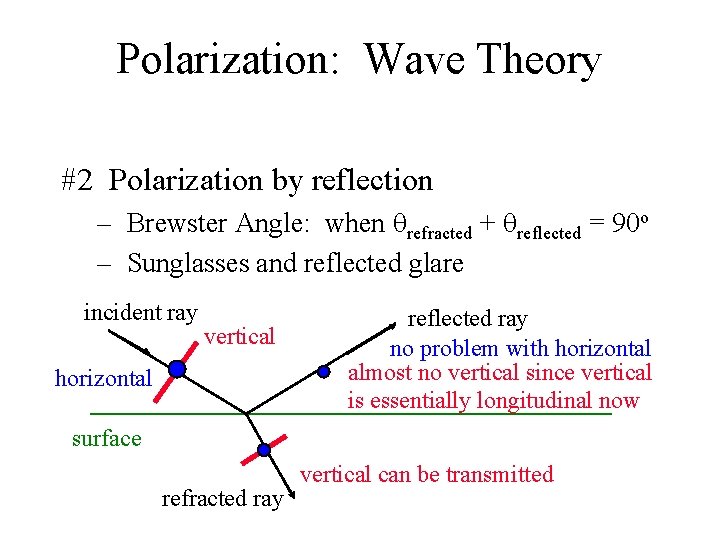 Polarization: Wave Theory

#2 Polarization by reflection

– Brewster Angle: when $\theta_{refracted} + \theta_{reflected} = 90^o$

– Sunglasses and reflected glare

incident ray

vertical

horizontal

reflected ray

no problem with horizontal

almost no vertical since vertical is essentially longitudinal now

surface

vertical can be transmitted

refracted ray